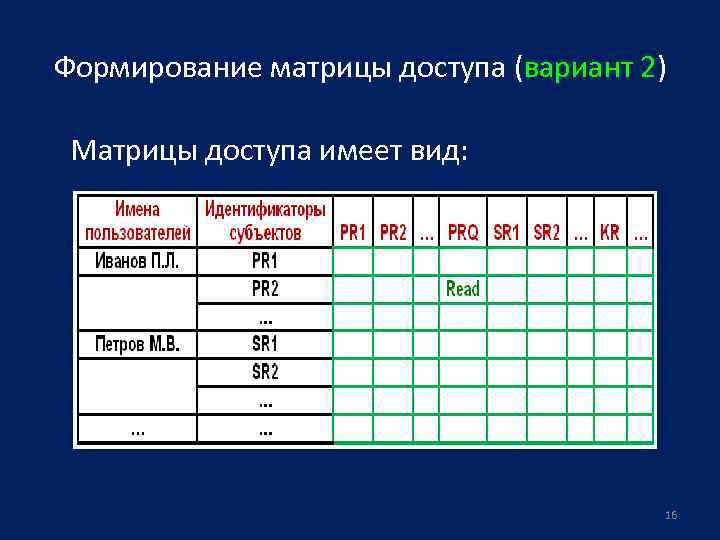 Формирование матрицы доступа (вариант 2)

Матрицы доступа имеет вид:

| Имена пользователей | Идентификаторы субъектов | PR1 | PR2 | … | PRQ | SR1 | SR2 | … | KR | … |
|---|---|---|---|---|---|---|---|---|---|---|
| Иванов П.Л. | PR1 | | | | | | | | | |
| | PR2 | | | | Read | | | | | |
| | … | | | | | | | | | |
| Петров М.В. | SR1 | | | | | | | | | |
| | SR2 | | | | | | | | | |
| | … | | | | | | | | | |
| … | … | | | | | | | | | |

16